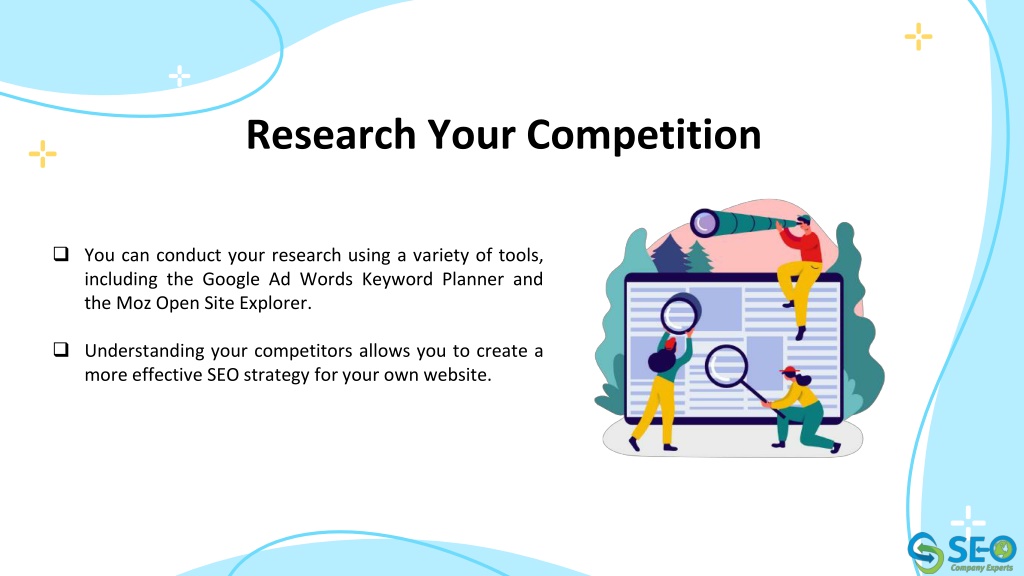 Research Your Competition

❑ You can conduct your research using a variety of tools, including the Google Ad Words Keyword Planner and the Moz Open Site Explorer.

❑ Understanding your competitors allows you to create a more effective SEO strategy for your own website.

SEO
Company Experts